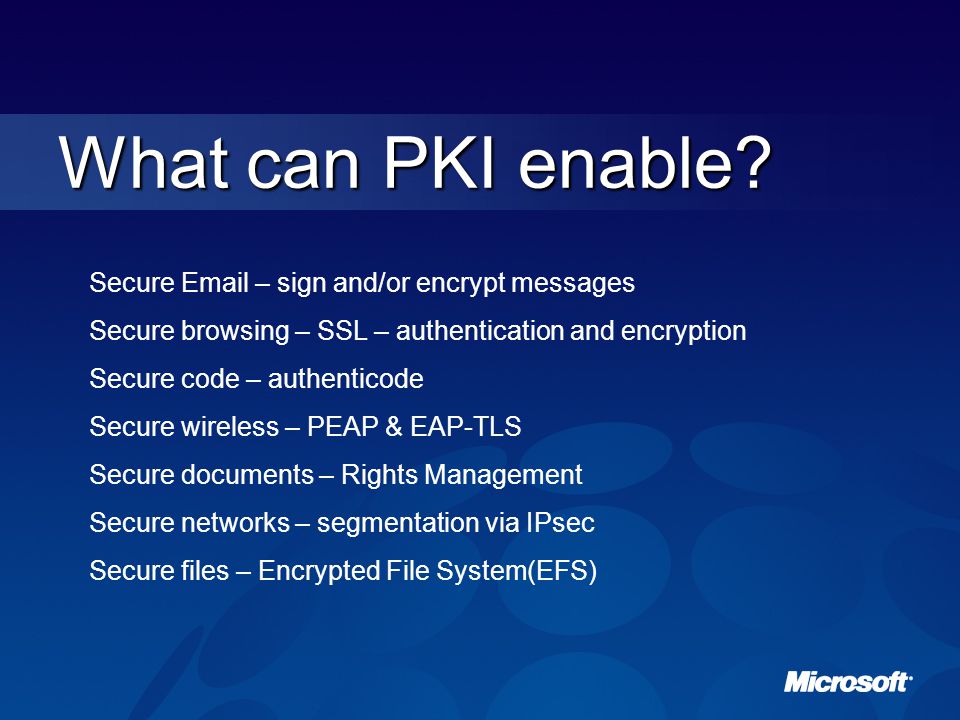 What can PKI enable?

Secure Email – sign and/or encrypt messages

Secure browsing – SSL – authentication and encryption

Secure code – authenticode

Secure wireless – PEAP & EAP-TLS

Secure documents – Rights Management

Secure networks – segmentation via IPsec

Secure files – Encrypted File System(EFS)

Microsoft